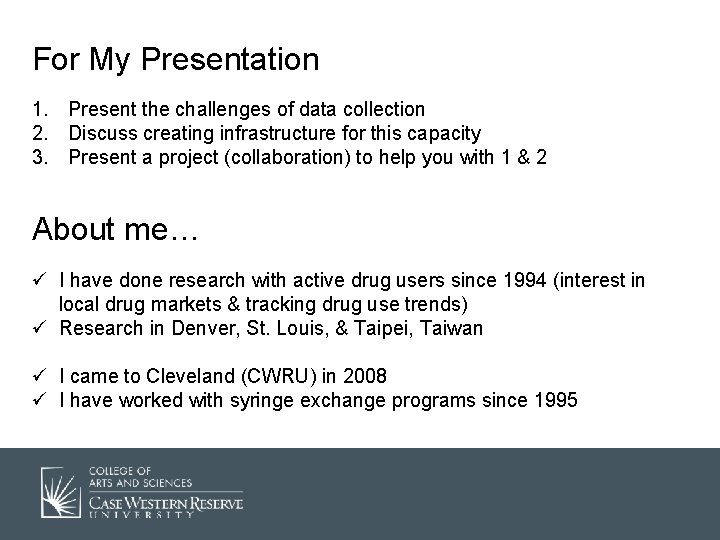 For My Presentation

1. Present the challenges of data collection
2. Discuss creating infrastructure for this capacity
3. Present a project (collaboration) to help you with 1 & 2

About me…

✓ I have done research with active drug users since 1994 (interest in local drug markets & tracking drug use trends)
✓ Research in Denver, St. Louis, & Taipei, Taiwan

✓ I came to Cleveland (CWRU) in 2008
✓ I have worked with syringe exchange programs since 1995

COLLEGE OF
ARTS AND SCIENCES
CASE WESTERN RESERVE
UNIVERSITY